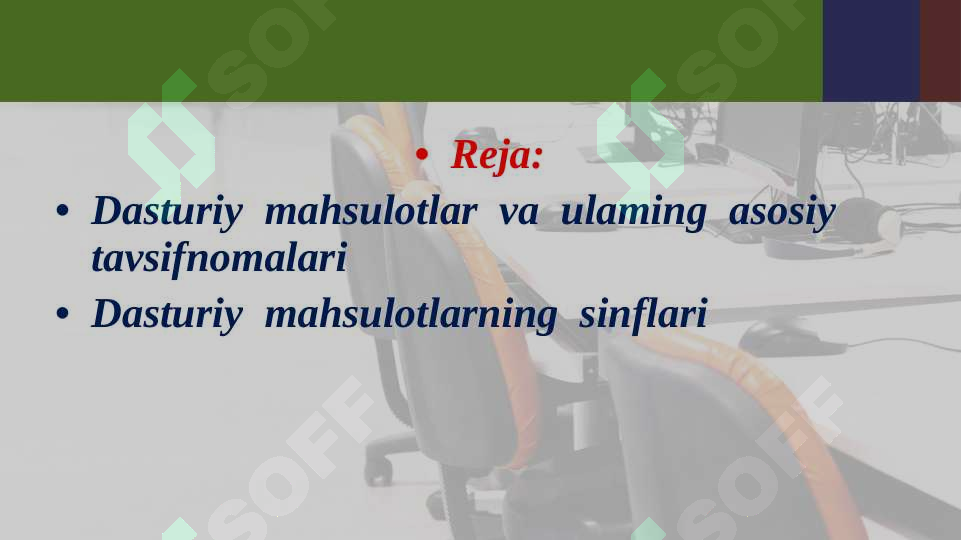 SOFF SOFF

• Reja:

• Dasturiy mahsulotlar va ulaming asosiy tavsifnomalari

• Dasturiy mahsulotlarning sinflari

SOFF SOFF